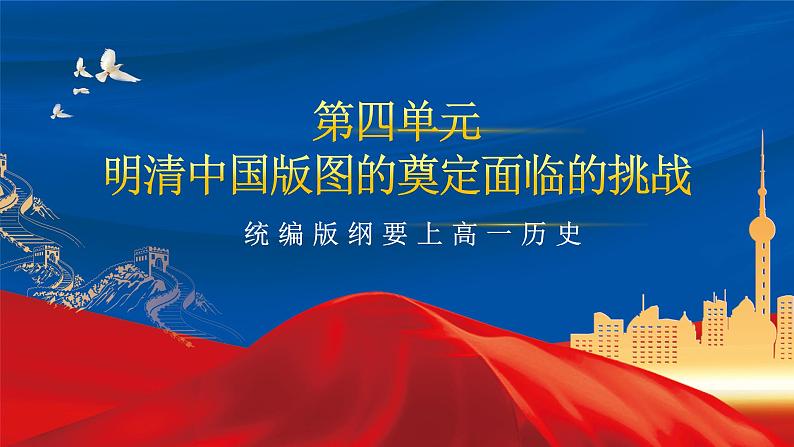 第四单元
明清中国版图的奠定面临的挑战

统编版纲要上高一历史